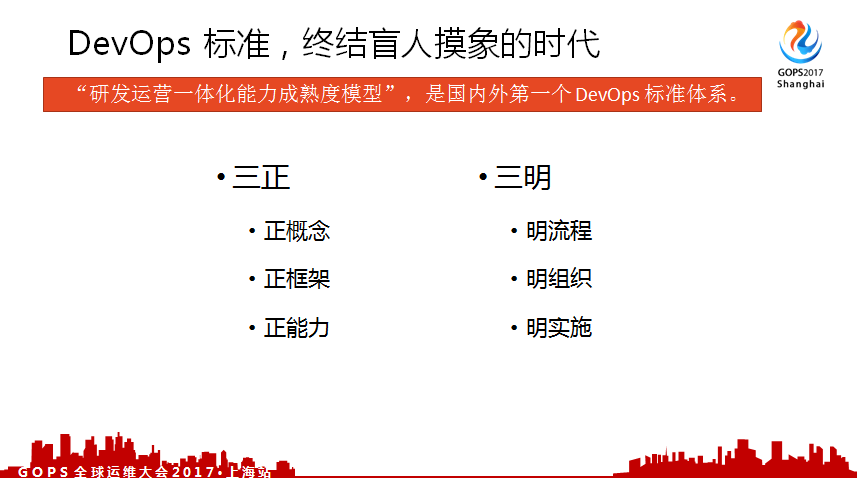 DevOps 标准，终结盲人摸象的时代

GOPS2017
Shanghai

“研发运营一体化能力成熟度模型”，是国内外第一个 DevOps 标准体系。

• 三正
• 正概念
• 正框架
• 正能力

• 三明
• 明流程
• 明组织
• 明实施

GOPS 全球运维大会 2017 • 上海站